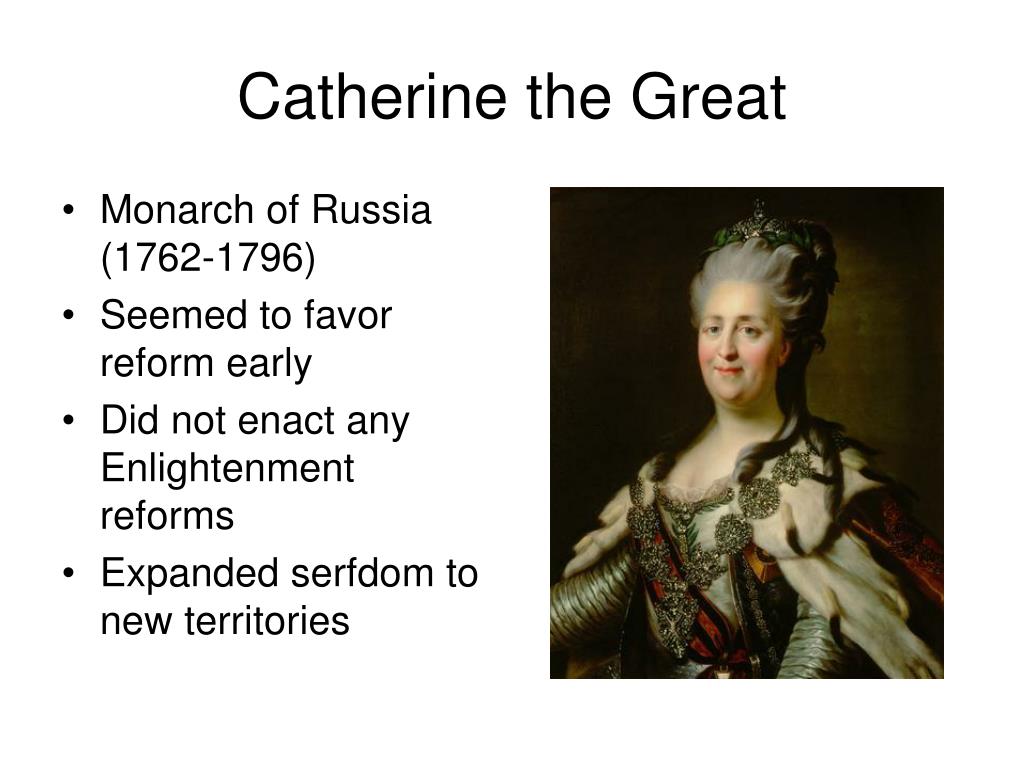 Catherine the Great

• Monarch of Russia (1762-1796)
• Seemed to favor reform early
• Did not enact any Enlightenment reforms
• Expanded serfdom to new territories